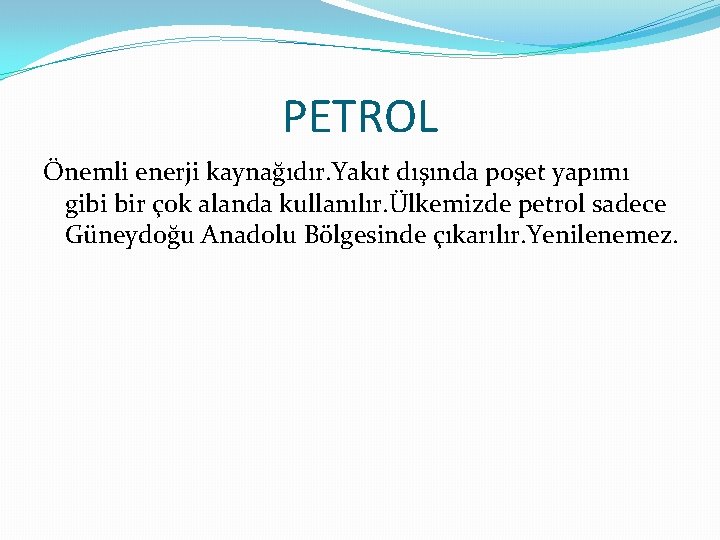 PETROL

Önemli enerji kaynağıdır.Yakıt dışında poşet yapımı gibi bir çok alanda kullanılır.Ülkemizde petrol sadece Güneydoğu Anadolu Bölgesinde çıkarılır.Yenilenemez.